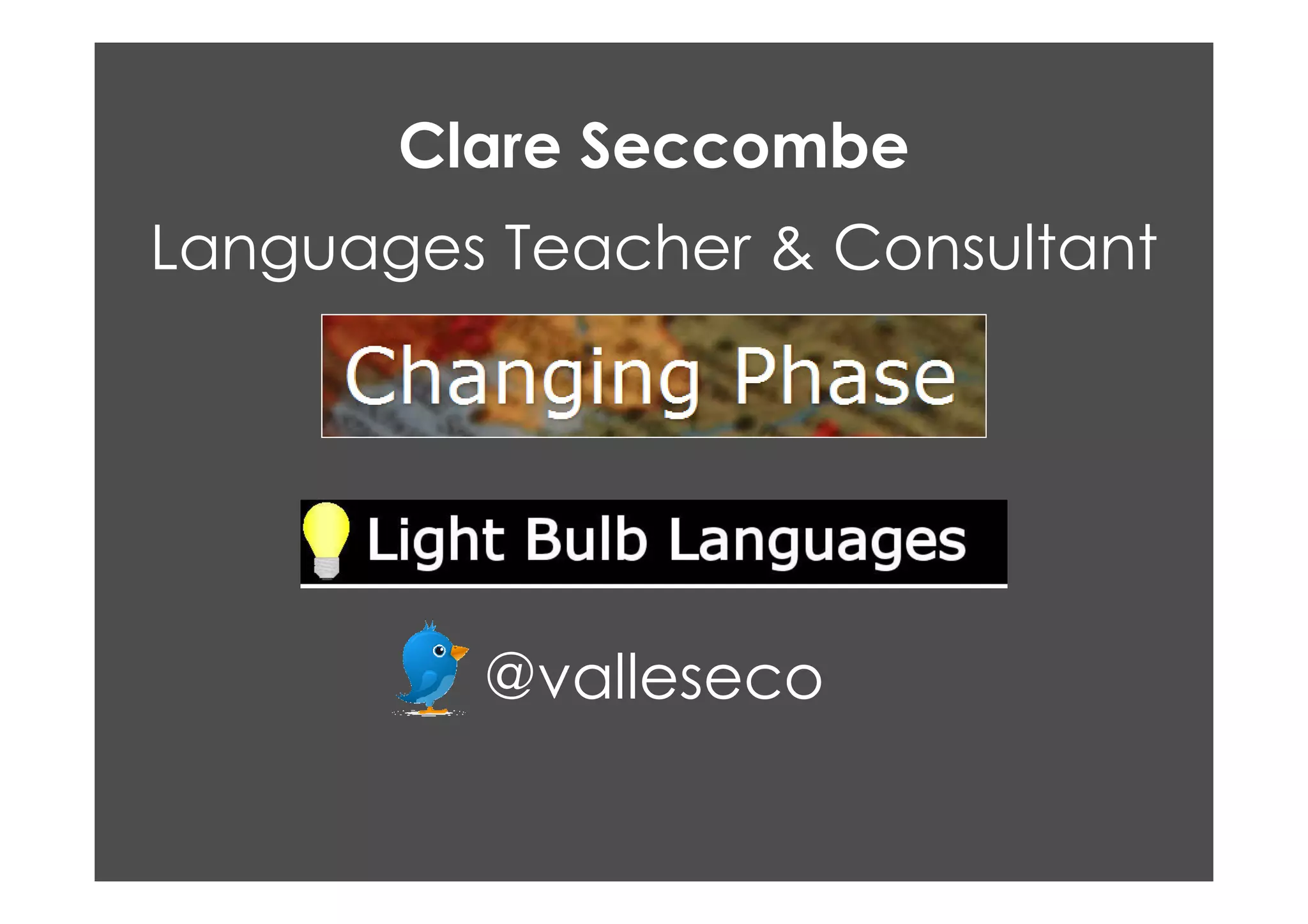 Clare Seccombe

Languages Teacher & Consultant

Changing Phase

Light Bulb Languages

@valleseco